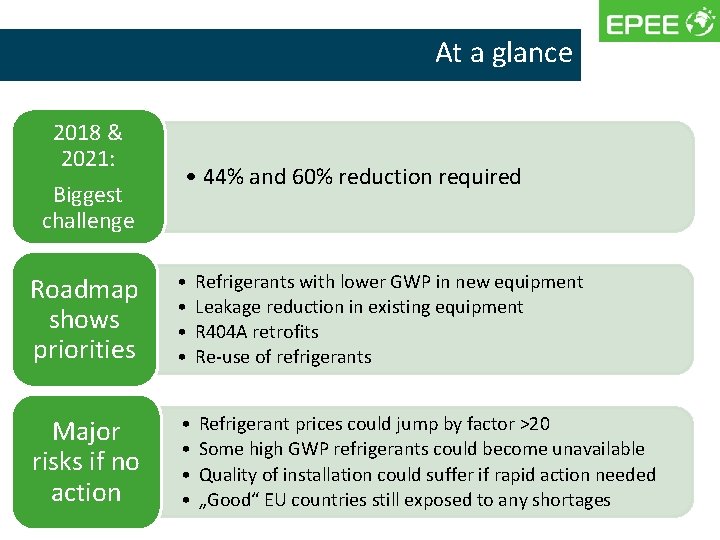 EPEE

At a glance

2018 & 2021: Biggest challenge

• 44% and 60% reduction required

Roadmap shows priorities

• Refrigerants with lower GWP in new equipment
• Leakage reduction in existing equipment
• R404A retrofits
• Re-use of refrigerants

Major risks if no action

• Refrigerant prices could jump by factor >20
• Some high GWP refrigerants could become unavailable
• Quality of installation could suffer if rapid action needed
• „Good“ EU countries still exposed to any shortages